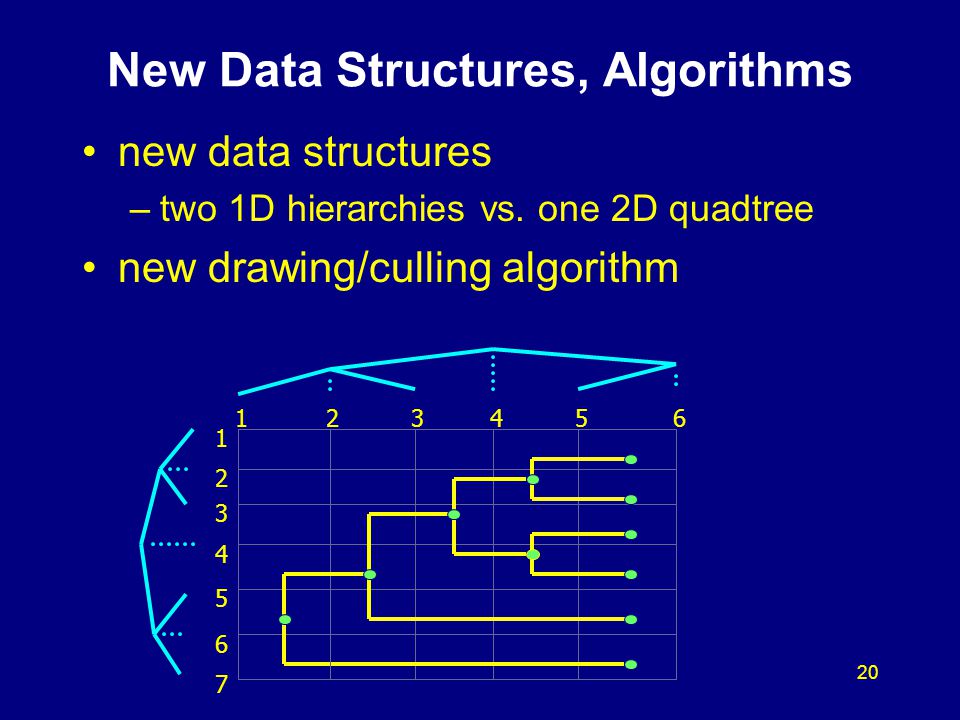 New Data Structures, Algorithms

• new data structures
– two 1D hierarchies vs. one 2D quadtree
• new drawing/culling algorithm

1 2 3 4 5 6

1
2
3
4
5
6
7

20